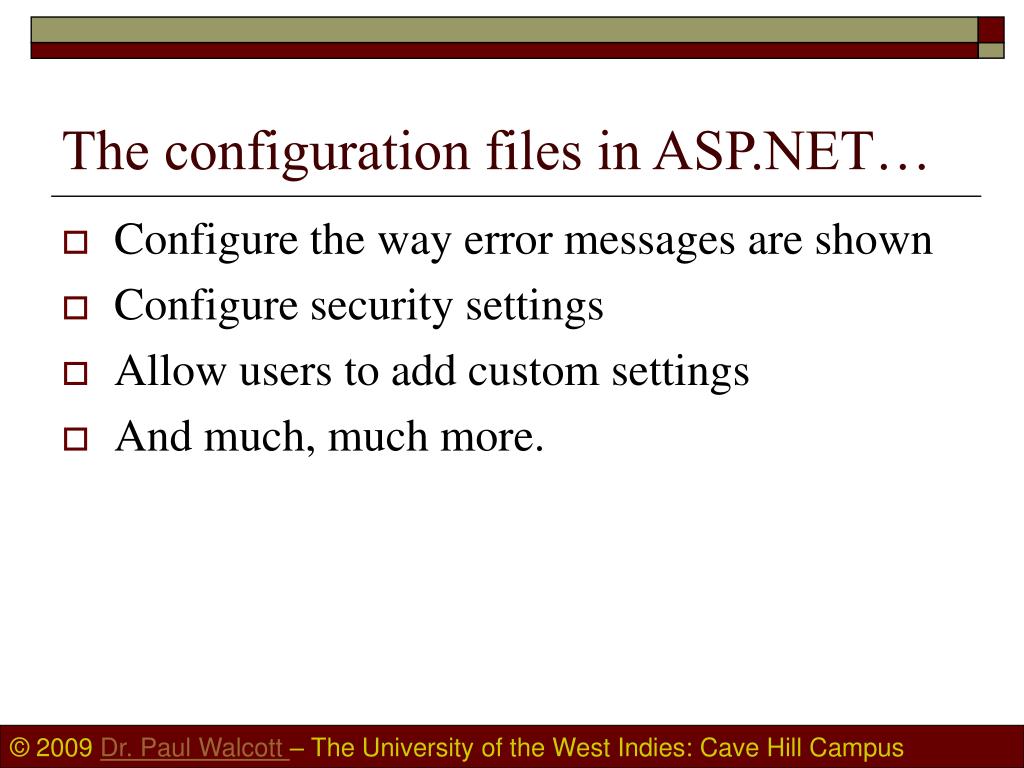 The configuration files in ASP.NET…

Configure the way error messages are shown
Configure security settings
Allow users to add custom settings
And much, much more.

© 2009 Dr. Paul Walcott – The University of the West Indies: Cave Hill Campus